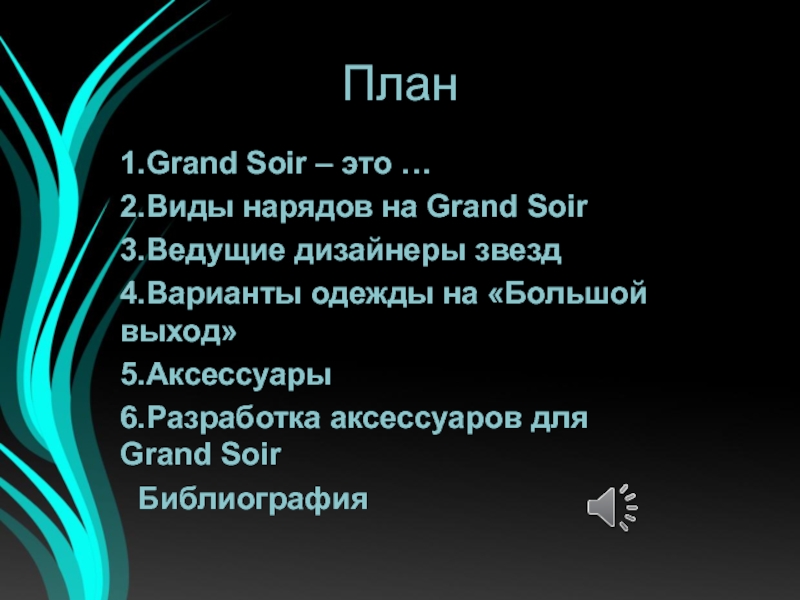 План

1.Grand Soir – это …

2.Виды нарядов на Grand Soir

3.Ведущие дизайнеры звезд

4.Варианты одежды на «Большой выход»

5.Аксессуары

6.Разработка аксессуаров для Grand Soir

Библиография